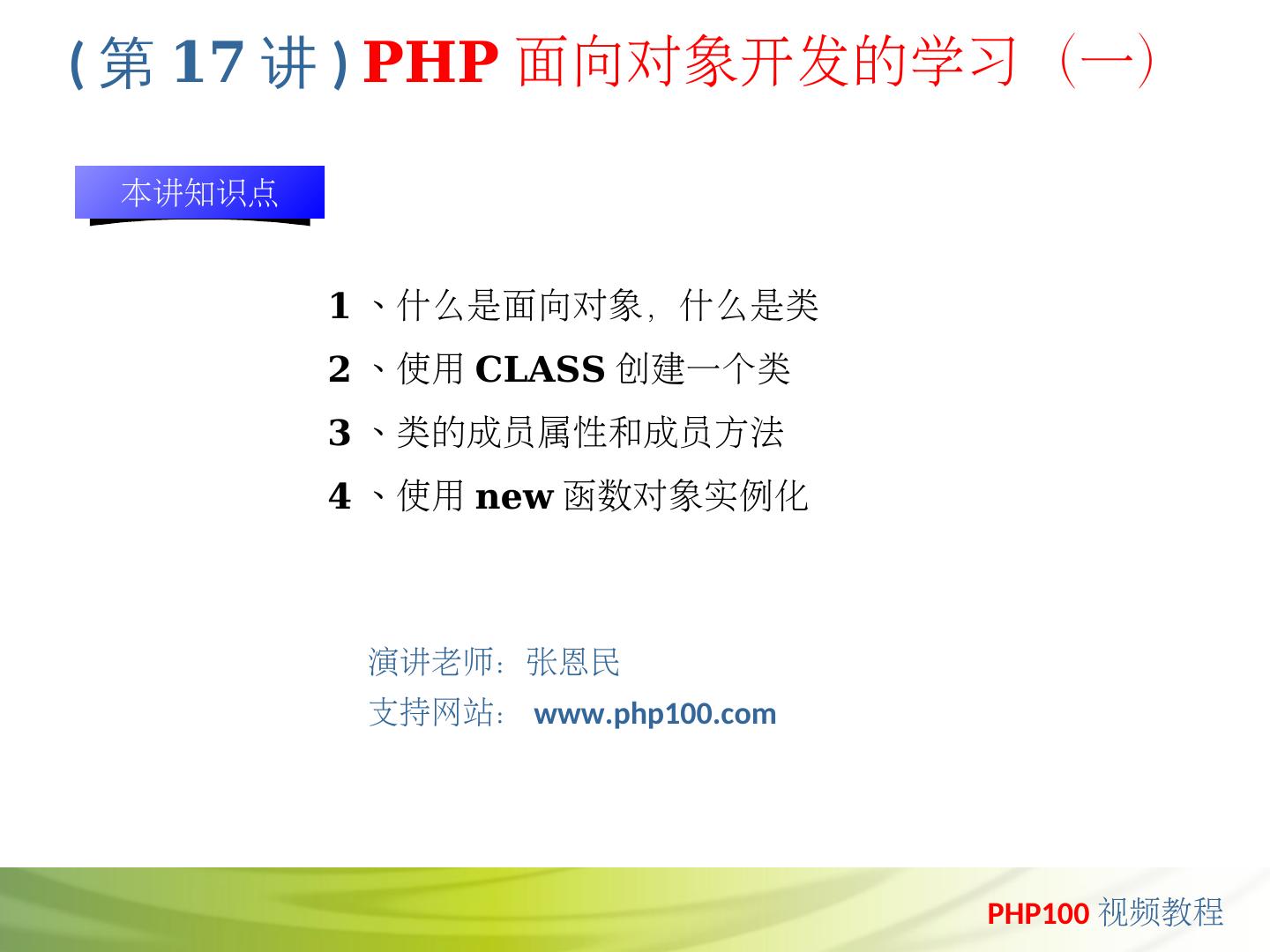 ( 第 17 讲 ) PHP 面向对象开发的学习（一）

本讲知识点

1 、什么是面向对象，什么是类

2 、使用 CLASS 创建一个类

3 、类的成员属性和成员方法

4 、使用 new 函数对象实例化

演讲老师：张恩民

支持网站： www.php100.com

PHP100 视频教程